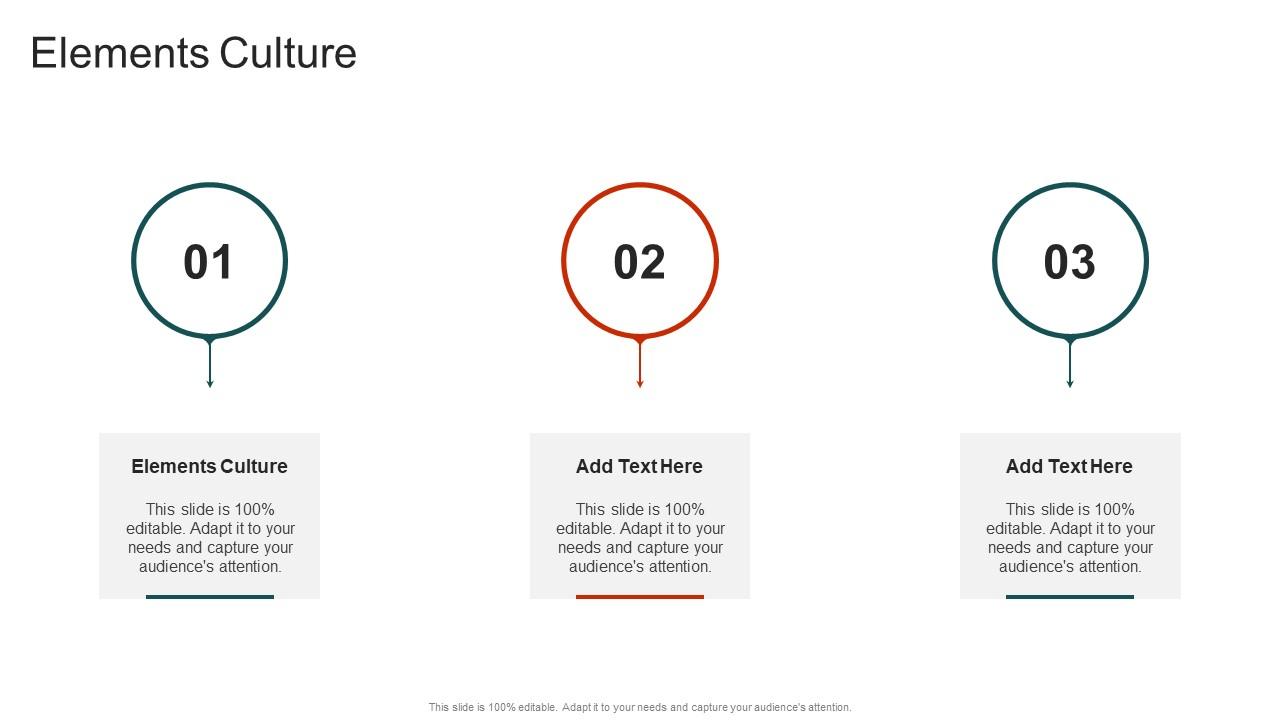 Elements Culture

01

Elements Culture

This slide is 100% editable. Adapt it to your needs and capture your audience's attention.

02

Add Text Here

This slide is 100% editable. Adapt it to your needs and capture your audience's attention.

03

Add Text Here

This slide is 100% editable. Adapt it to your needs and capture your audience's attention.

This slide is 100% editable. Adapt it to your needs and capture your audience's attention.